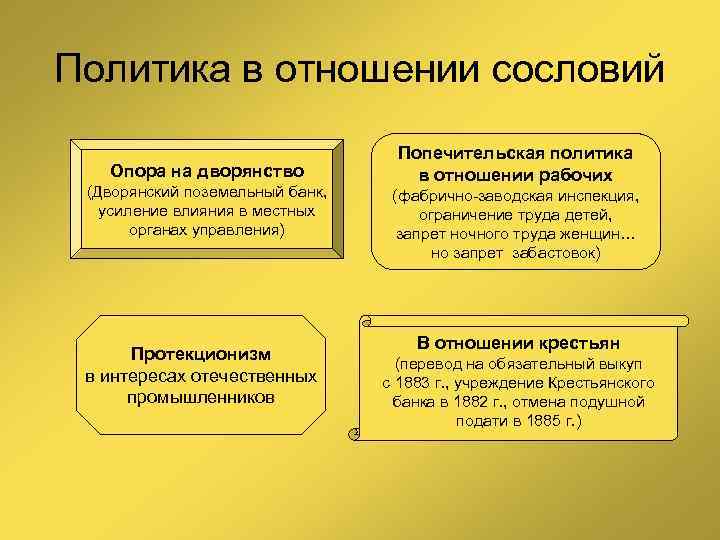 Политика в отношении сословий

Опора на дворянство
(Дворянский поземельный банк, усиление влияния в местных органах управления)

Попечительская политика в отношении рабочих
(фабрично-заводская инспекция, ограничение труда детей, запрет ночного труда женщин… но запрет забастовок)

Протекционизм
в интересах отечественных промышленников

В отношении крестьян
(перевод на обязательный выкуп с 1883 г., учреждение Крестьянского банка в 1882 г., отмена подушной подати в 1885 г.)